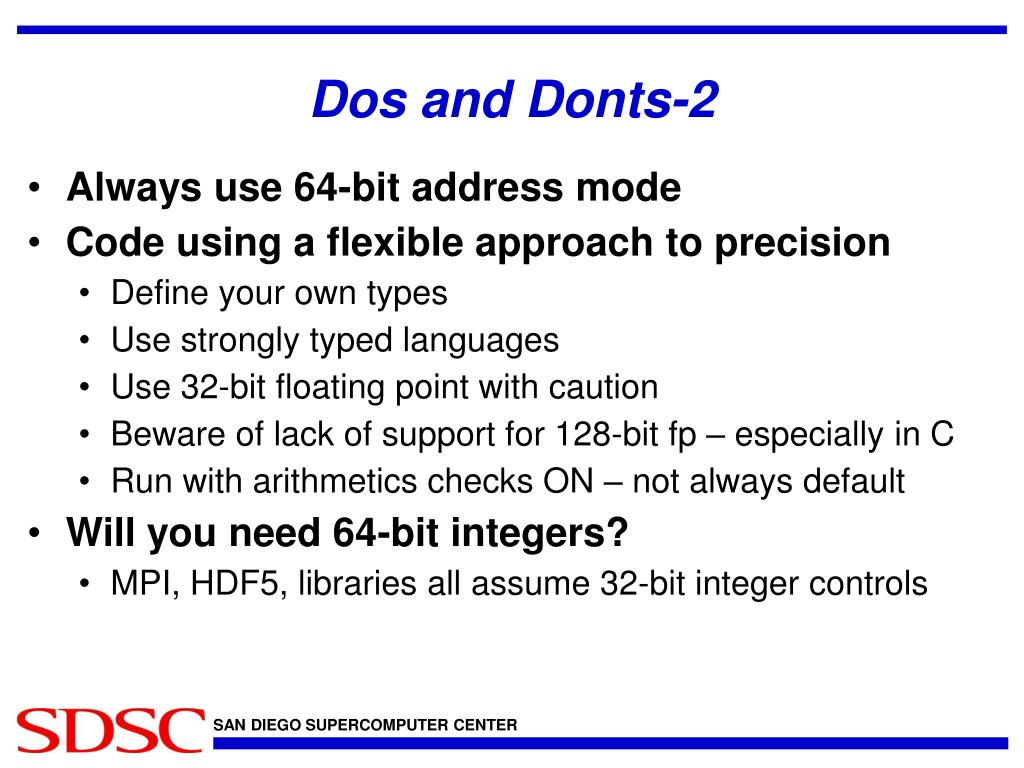 Dos and Donts-2

• Always use 64-bit address mode
• Code using a flexible approach to precision
  • Define your own types
  • Use strongly typed languages
  • Use 32-bit floating point with caution
  • Beware of lack of support for 128-bit fp – especially in C
  • Run with arithmetics checks ON – not always default
• Will you need 64-bit integers?
  • MPI, HDF5, libraries all assume 32-bit integer controls

SDSC SAN DIEGO SUPERCOMPUTER CENTER